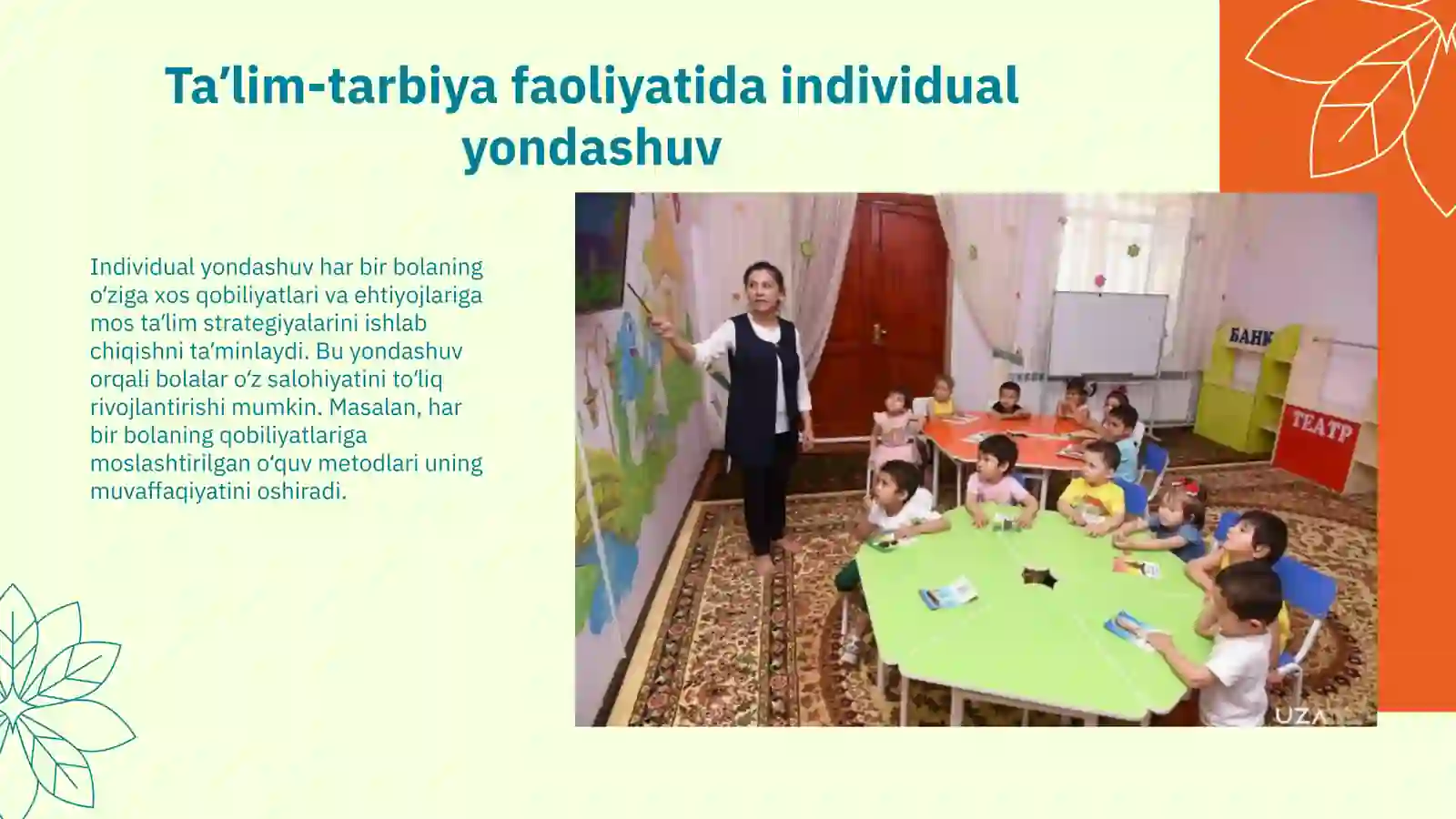 Ta'lim-tarbiya faoliyatida individual yondashuv

Individual yondashuv har bir bolaning o'ziga xos qobiliyatlari va ehtiyojlariga mos ta'lim strategiyalarini ishlab chiqishni ta'minlaydi. Bu yondashuv orqali bolalar o'z salohiyatini to'liq rivojlantirishi mumkin. Masalan, har bir bolaning qobiliyatlariga moslashtirilgan o'quv metodlari uning muvaffaqiyatini oshiradi.

БАНК

ТЕАТР

UZA